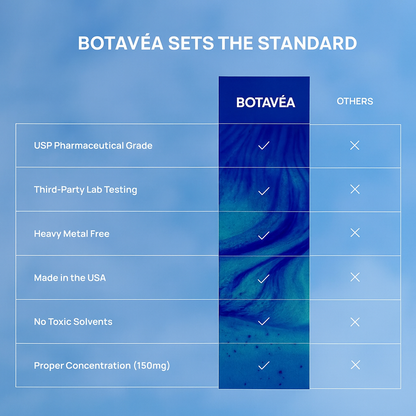 BOTAVÉA SETS THE STANDARD

| | BOTAVÉA | OTHERS |
|---|---|---|
| USP Pharmaceutical Grade | ✓ | ✕ |
| Third-Party Lab Testing | ✓ | ✕ |
| Heavy Metal Free | ✓ | ✕ |
| Made in the USA | ✓ | ✕ |
| No Toxic Solvents | ✓ | ✕ |
| Proper Concentration (150mg) | ✓ | ✕ |